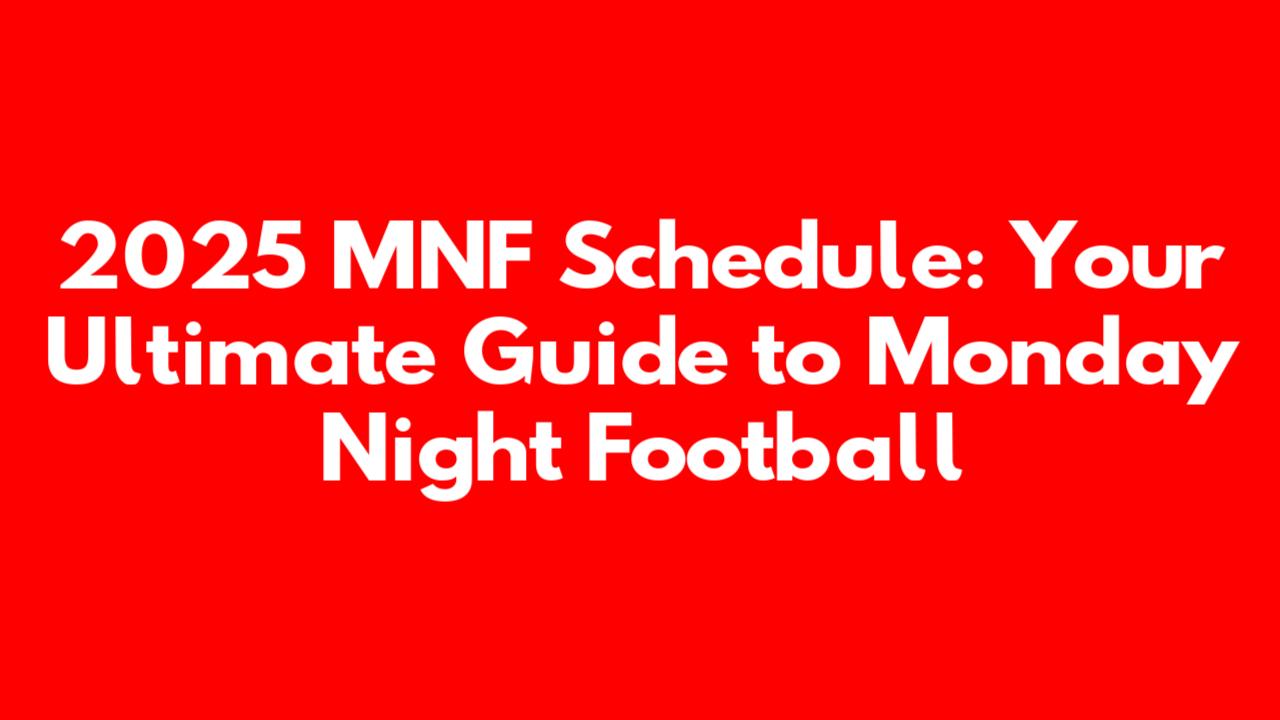 2025 MNF Schedule: Your Ultimate Guide to Monday Night Football